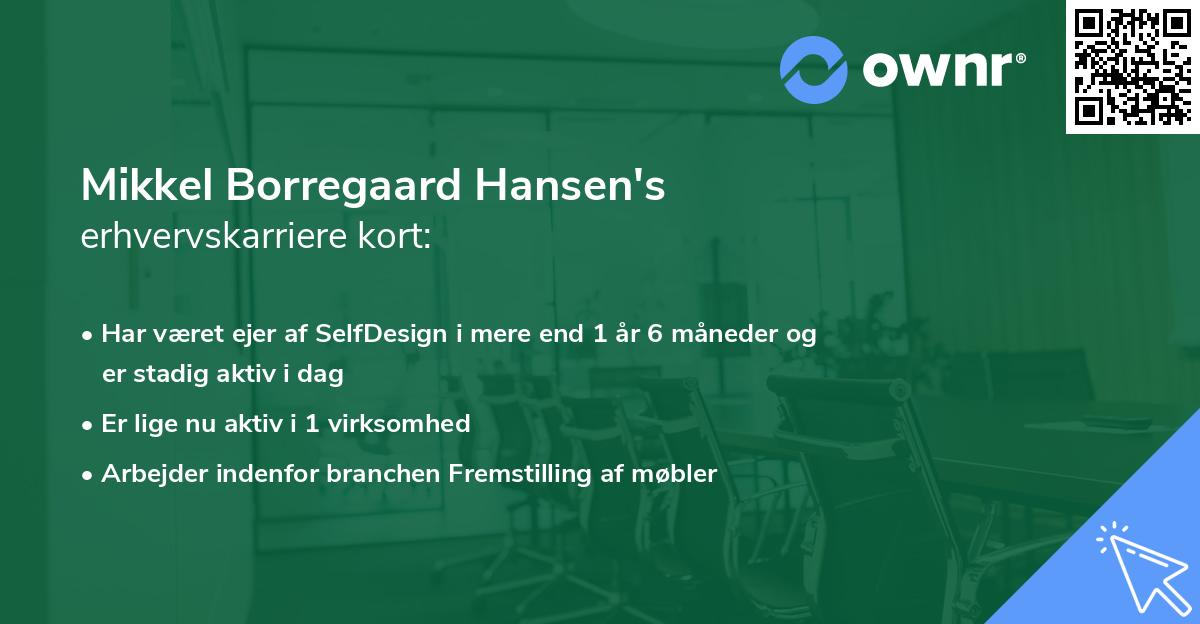 ownr®

Mikkel Borregaard Hansen's erhvervskarriere kort:

• Har været ejer af SelfDesign i mere end 1 år 6 måneder og er stadig aktiv i dag

• Er lige nu aktiv i 1 virksomhed

• Arbejder indenfor branchen Fremstilling af møbler